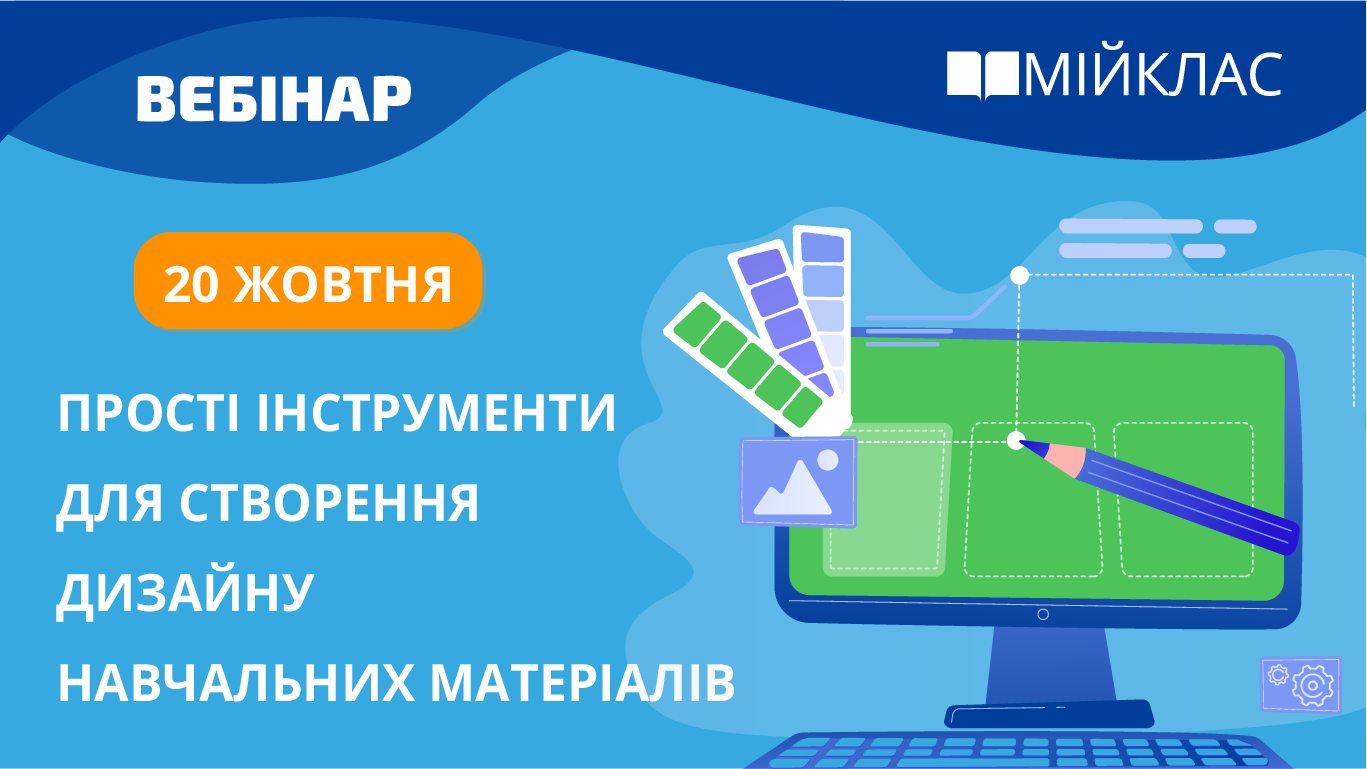 ВЕБІНАР

МІЙКЛАС

20 ЖОВТНЯ

ПРОСТІ ІНСТРУМЕНТИ ДЛЯ СТВОРЕННЯ ДИЗАЙНУ НАВЧАЛЬНИХ МАТЕРІАЛІВ